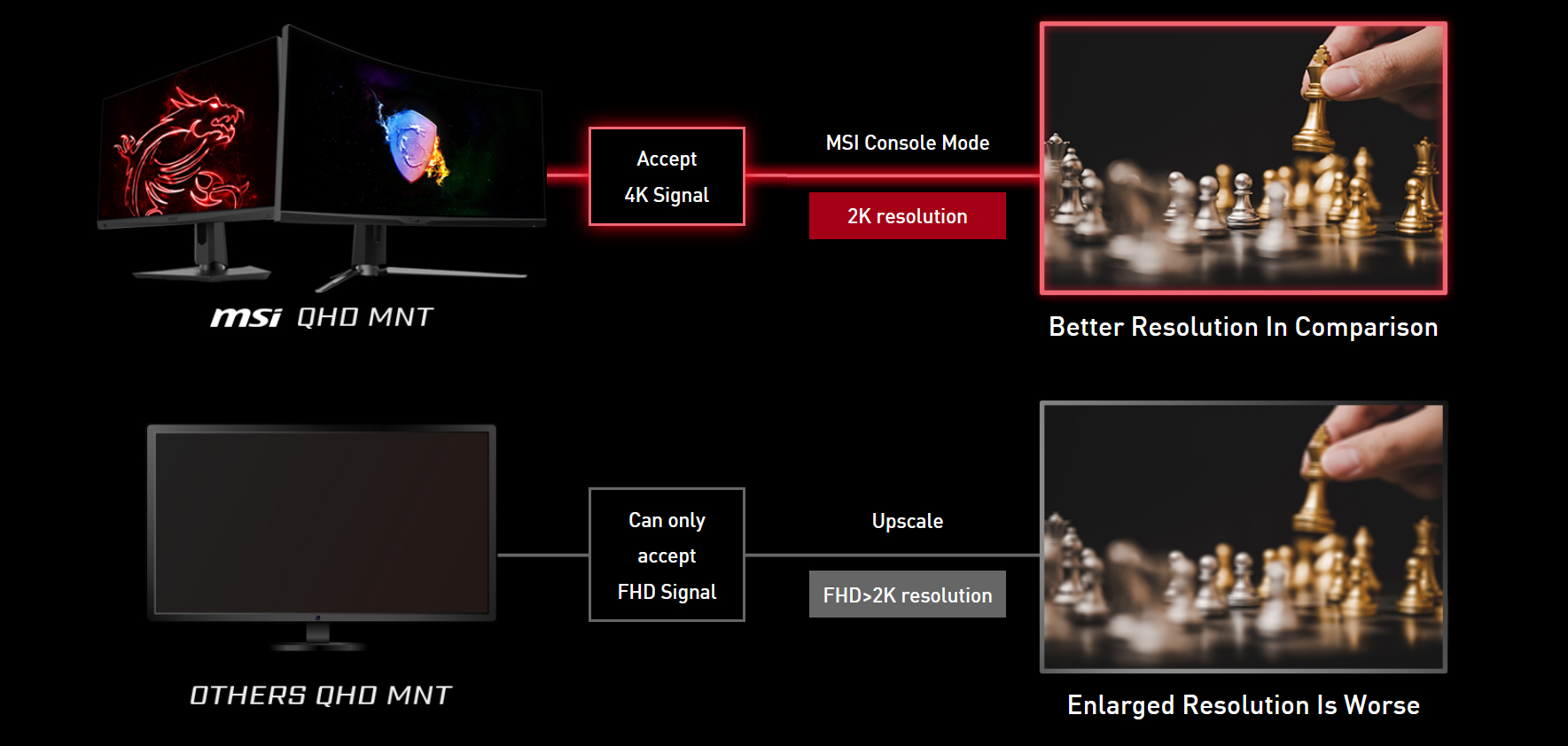 msi QHD MNT

Accept
4K Signal

MSI Console Mode

2K resolution

Better Resolution In Comparison

OTHERS QHD MNT

Can only
accept
FHD Signal

Upscale

FHD>2K resolution

Enlarged Resolution Is Worse